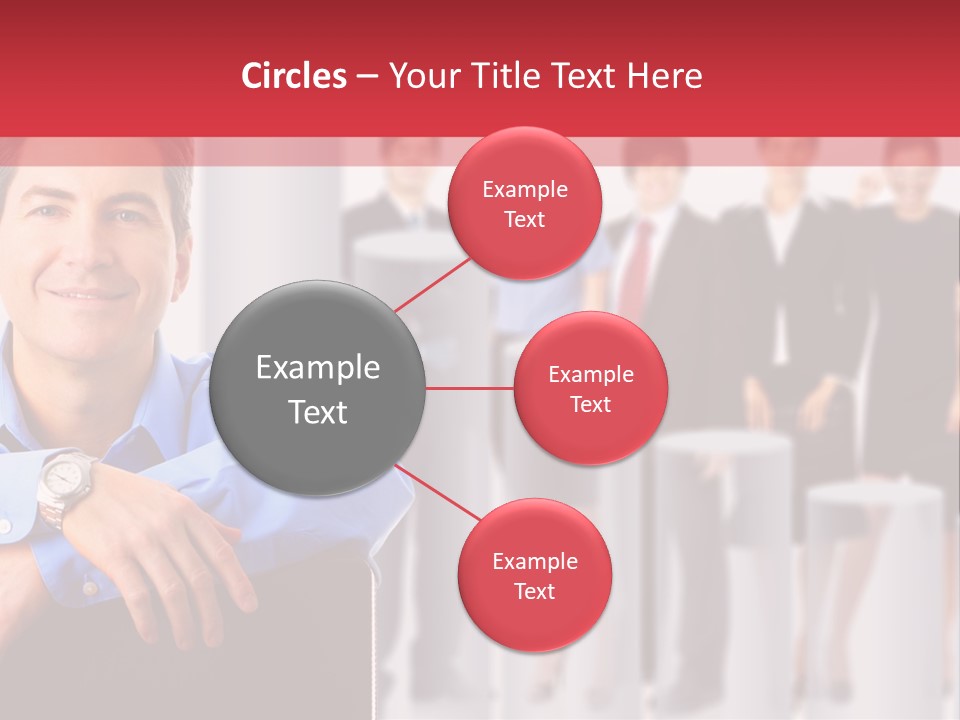 Circles – Your Title Text Here

Example Text

Example Text

Example Text

Example Text